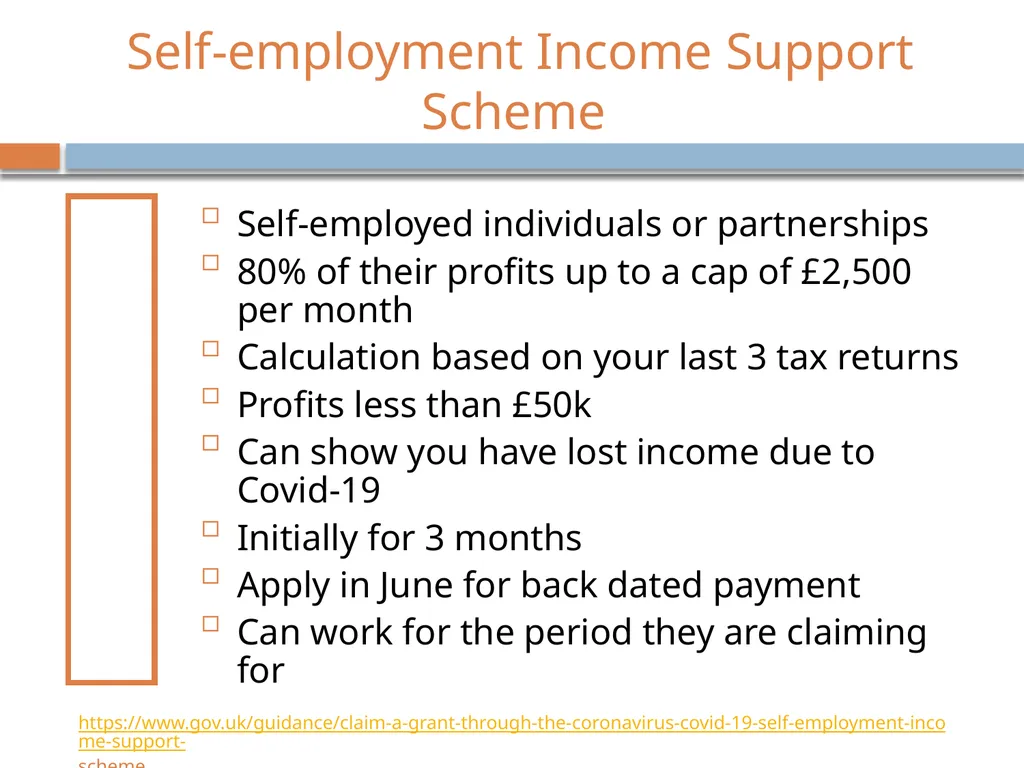 Self-employment Income Support Scheme

- Self-employed individuals or partnerships
- 80% of their profits up to a cap of £2,500 per month
- Calculation based on your last 3 tax returns
- Profits less than £50k
- Can show you have lost income due to Covid-19
- Initially for 3 months
- Apply in June for back dated payment
- Can work for the period they are claiming for

https://www.gov.uk/guidance/claim-a-grant-through-the-coronavirus-covid-19-self-employment-income-support-scheme